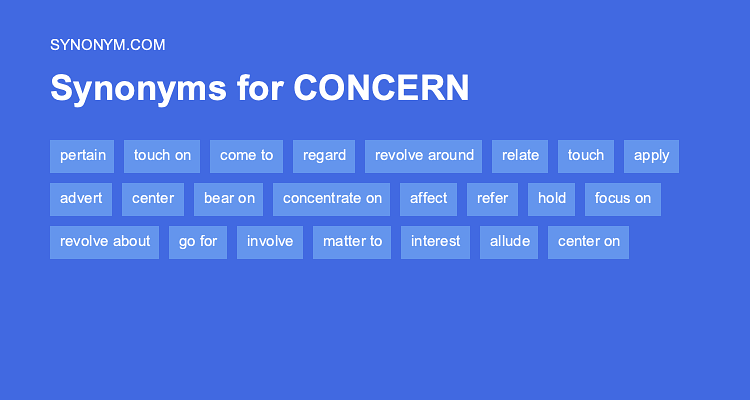 SYNONYM.COM

Synonyms for CONCERN

pertain touch on come to regard revolve around relate touch apply

advert center bear on concentrate on affect refer hold focus on

revolve about go for involve matter to interest allude center on